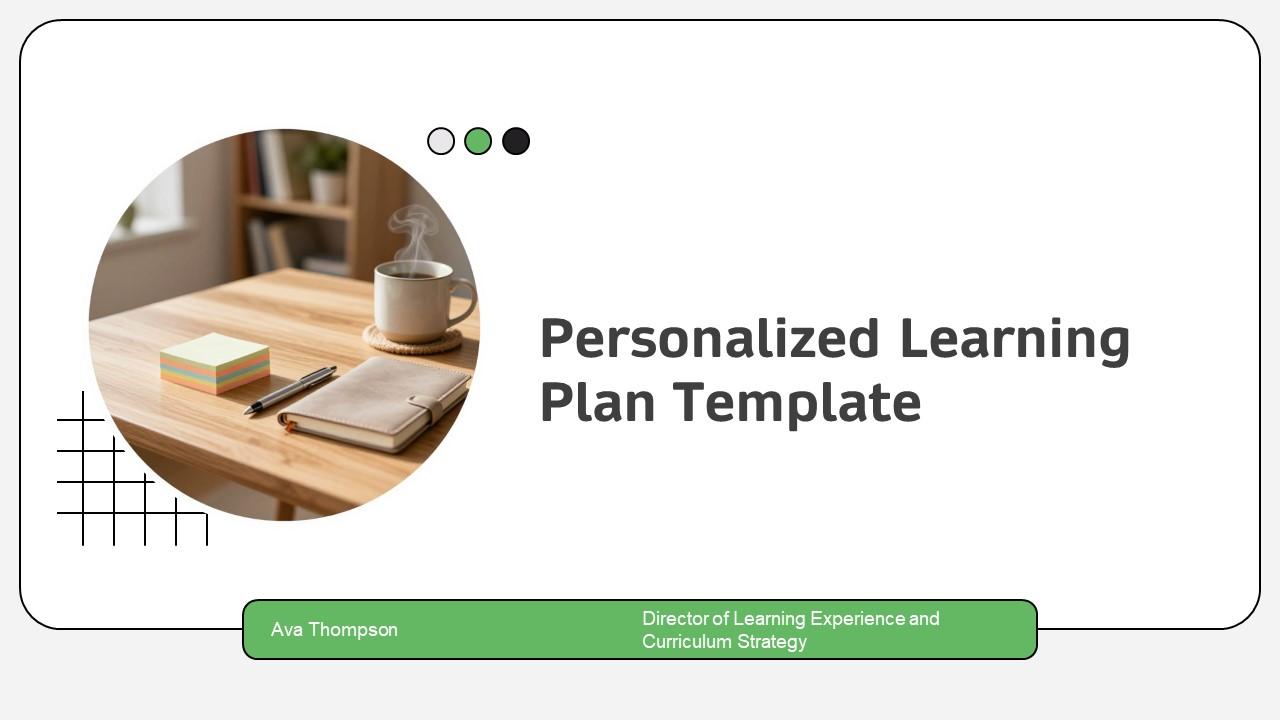 Personalized Learning Plan Template

Ava Thompson

Director of Learning Experience and Curriculum Strategy